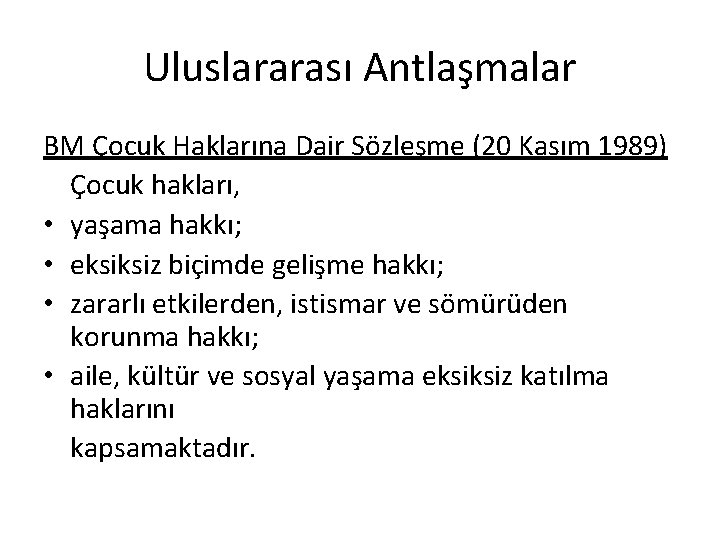 Uluslararası Antlaşmalar

BM Çocuk Haklarına Dair Sözleşme (20 Kasım 1989)

Çocuk hakları,

• yaşama hakkı;
• eksiksiz biçimde gelişme hakkı;
• zararlı etkilerden, istismar ve sömürüden korunma hakkı;
• aile, kültür ve sosyal yaşama eksiksiz katılma haklarını

kapsamaktadır.